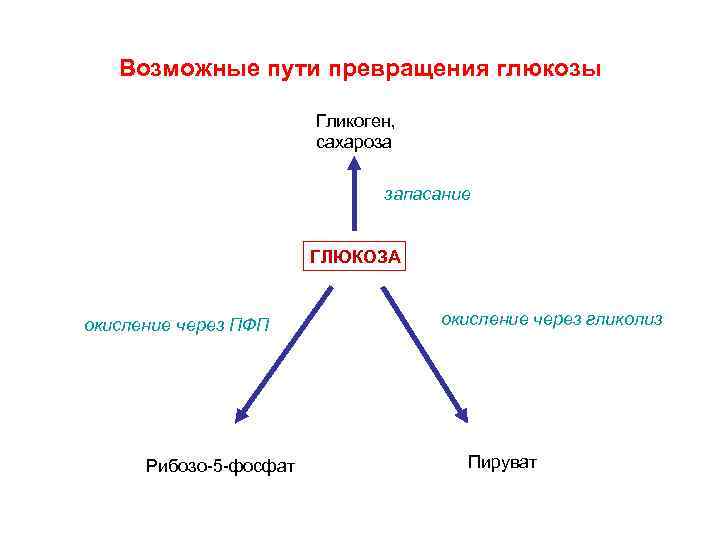 Возможные пути превращения глюкозы

Гликоген, сахароза

запасание

ГЛЮКОЗА

окисление через ПФП

окисление через гликолиз

Рибозо-5-фосфат

Пируват